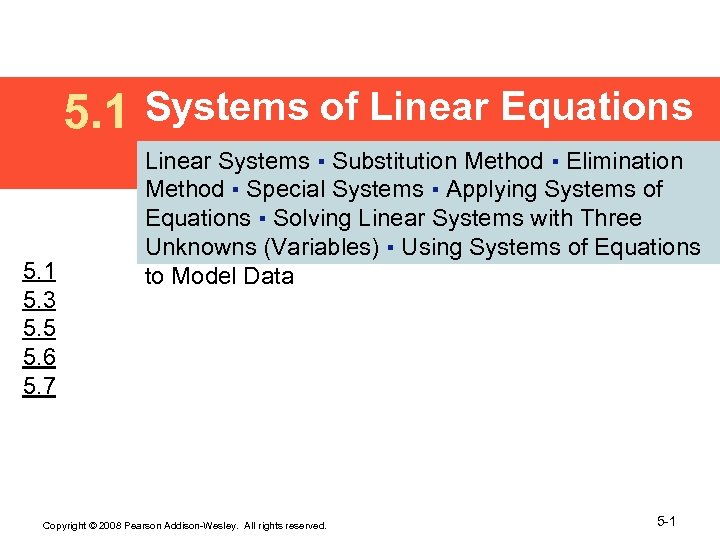 5.1 Systems of Linear Equations

Linear Systems ▪ Substitution Method ▪ Elimination Method ▪ Special Systems ▪ Applying Systems of Equations ▪ Solving Linear Systems with Three Unknowns (Variables) ▪ Using Systems of Equations to Model Data

5.1
5.3
5.5
5.6
5.7

Copyright © 2008 Pearson Addison-Wesley. All rights reserved.

5-1